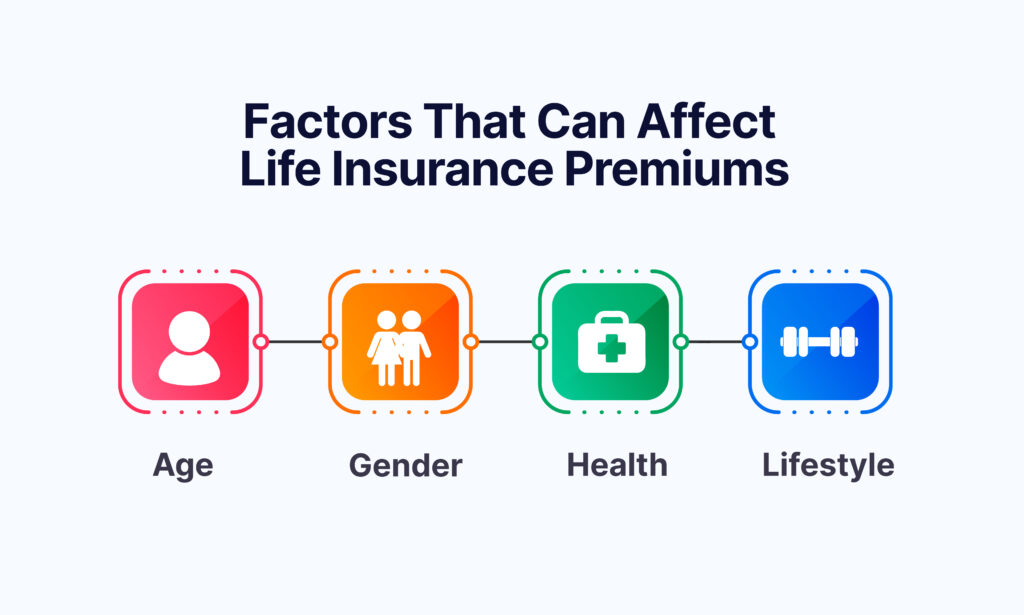 Factors That Can Affect Life Insurance Premiums

Age

Gender

Health

Lifestyle